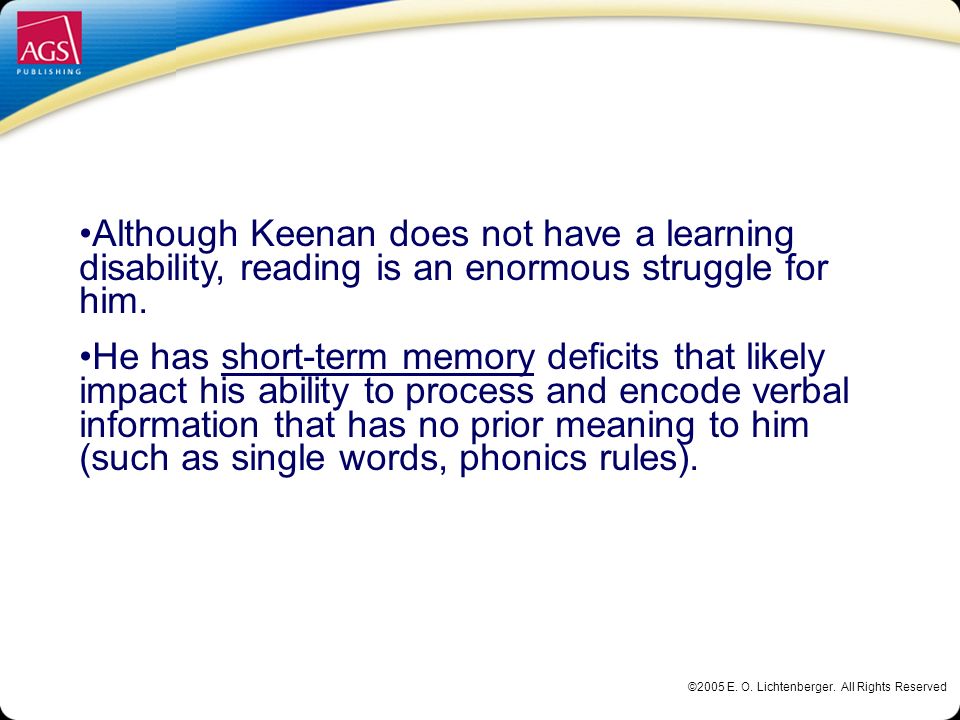 AGS
PUBLISHING

•Although Keenan does not have a learning disability, reading is an enormous struggle for him.

•He has short-term memory deficits that likely impact his ability to process and encode verbal information that has no prior meaning to him (such as single words, phonics rules).

©2005 E. O. Lichtenberger. All Rights Reserved